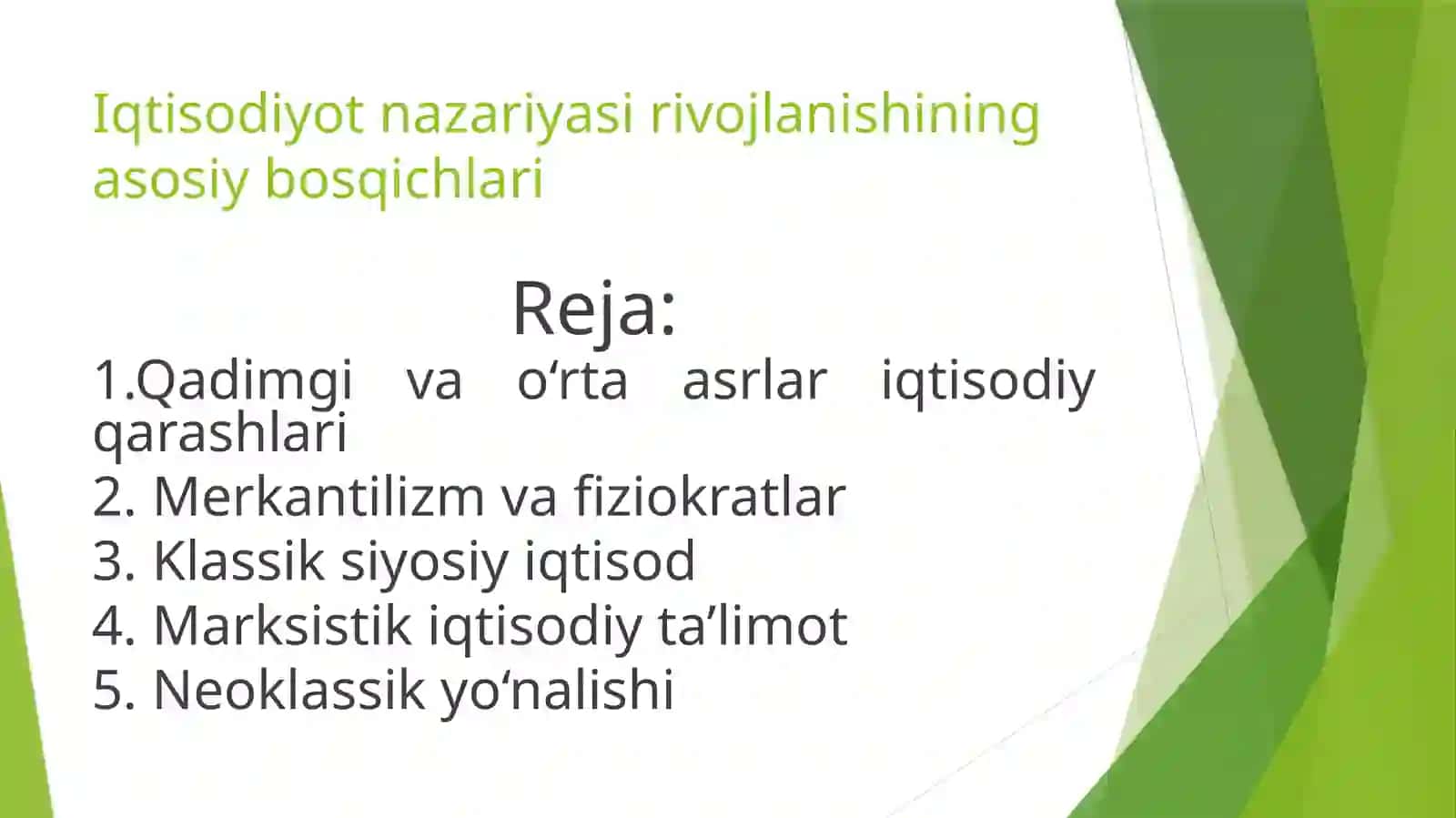 Iqtisodiyot nazariyasi rivojlanishining asosiy bosqichlari

Reja:

1.Qadimgi va o‘rta asrlar iqtisodiy qarashlari
2. Merkantilizm va fiziokratlar
3. Klassik siyosiy iqtisod
4. Marksistik iqtisodiy ta’limot
5. Neoklassik yo‘nalishi